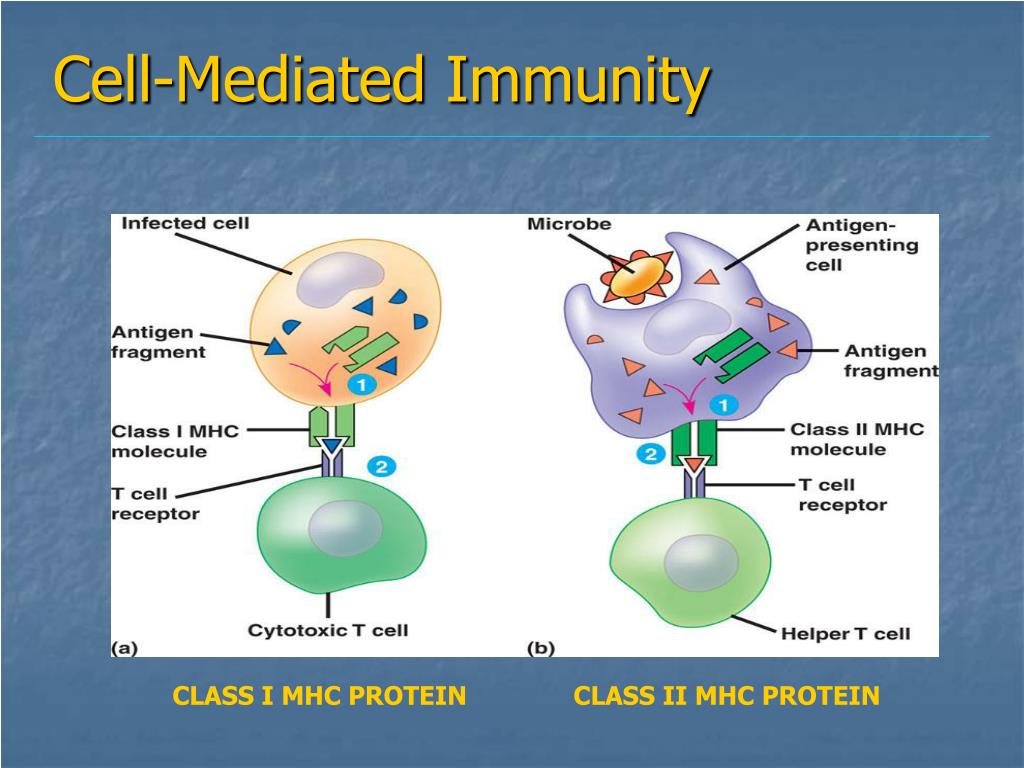 Cell-Mediated Immunity

Infected cell

Antigen fragment

1

Class I MHC molecule

2

T cell receptor

Cytotoxic T cell

(a)

Microbe

Antigen-presenting cell

Antigen fragment

1

Class II MHC molecule

2

T cell receptor

Helper T cell

(b)

CLASS I MHC PROTEIN

CLASS II MHC PROTEIN